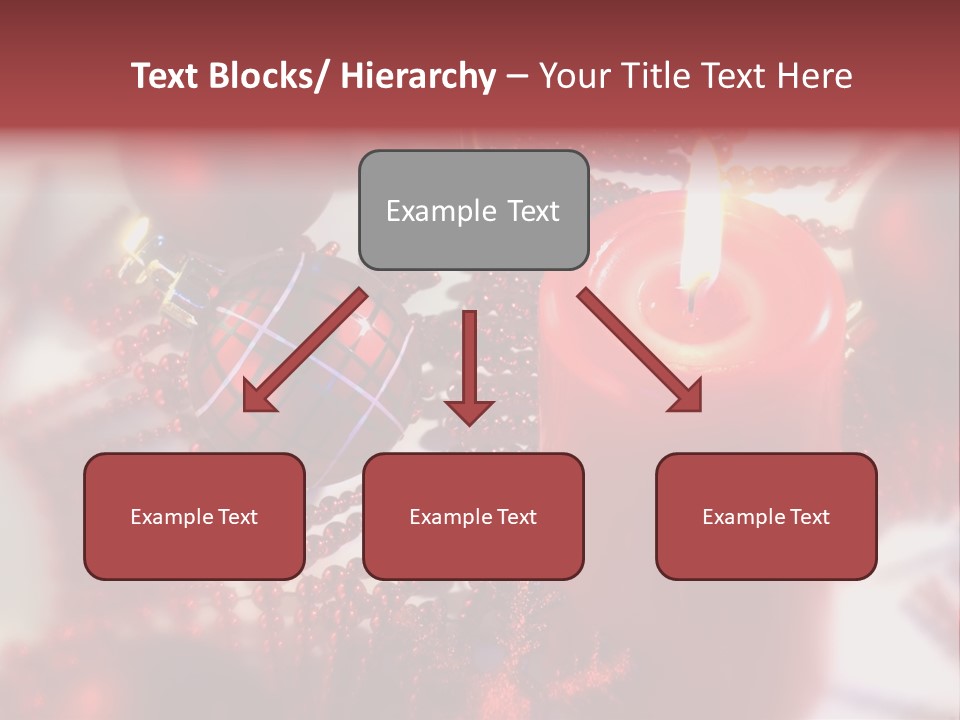 Text Blocks/ Hierarchy – Your Title Text Here

Example Text

Example Text

Example Text

Example Text